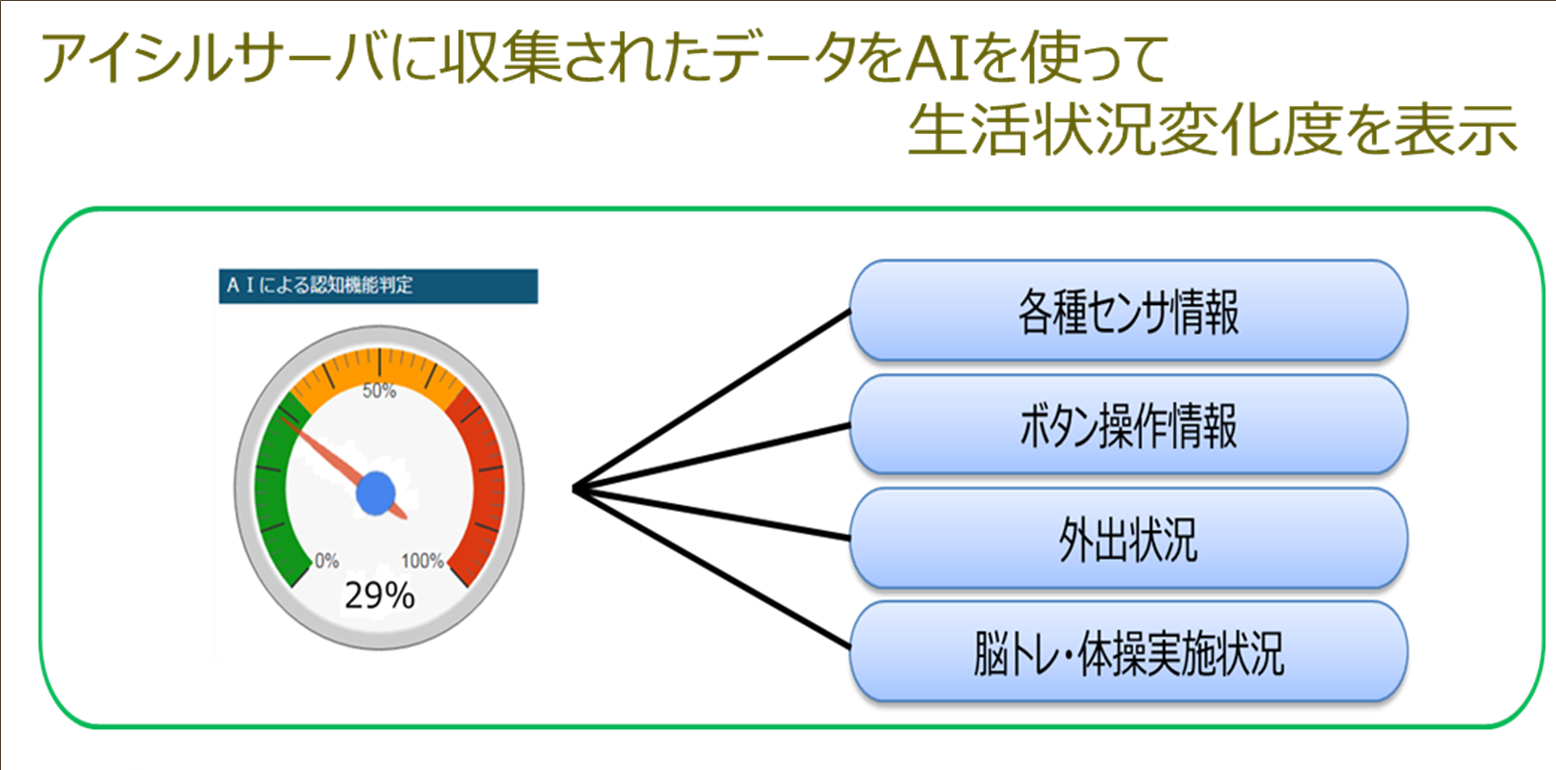 アイシルサーバに収集されたデータをAIを使って
生活状況変化度を表示

ＡＩによる認知機能判定

50%
0%
100%
29%

各種センサ情報
ボタン操作情報
外出状況
脳トレ・体操実施状況